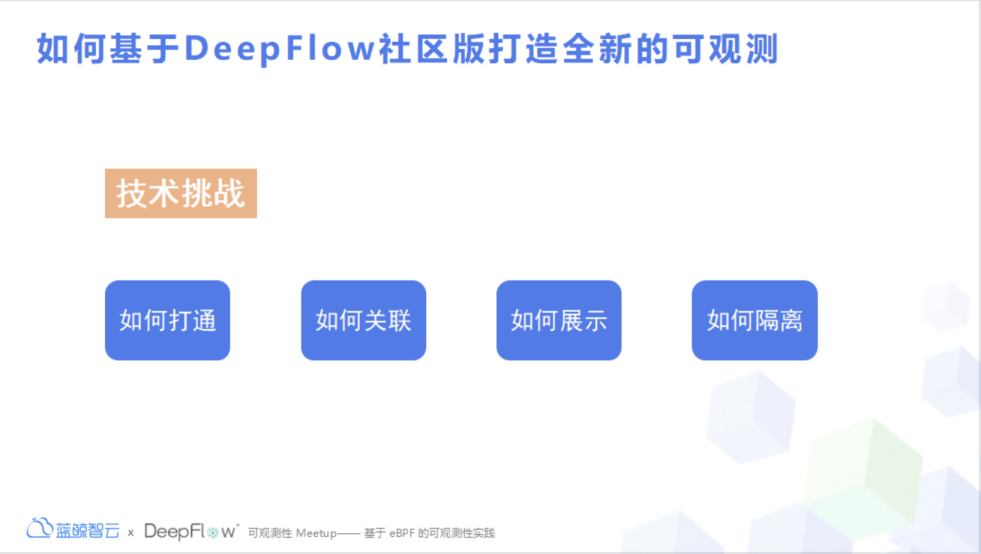 如何基于DeepFlow社区版打造全新的可观测

技术挑战

如何打通

如何关联

如何展示

如何隔离

蓝鲸智云 x DeepFlow 可观测性 Meetup—— 基于 eBPF 的可观测性实践